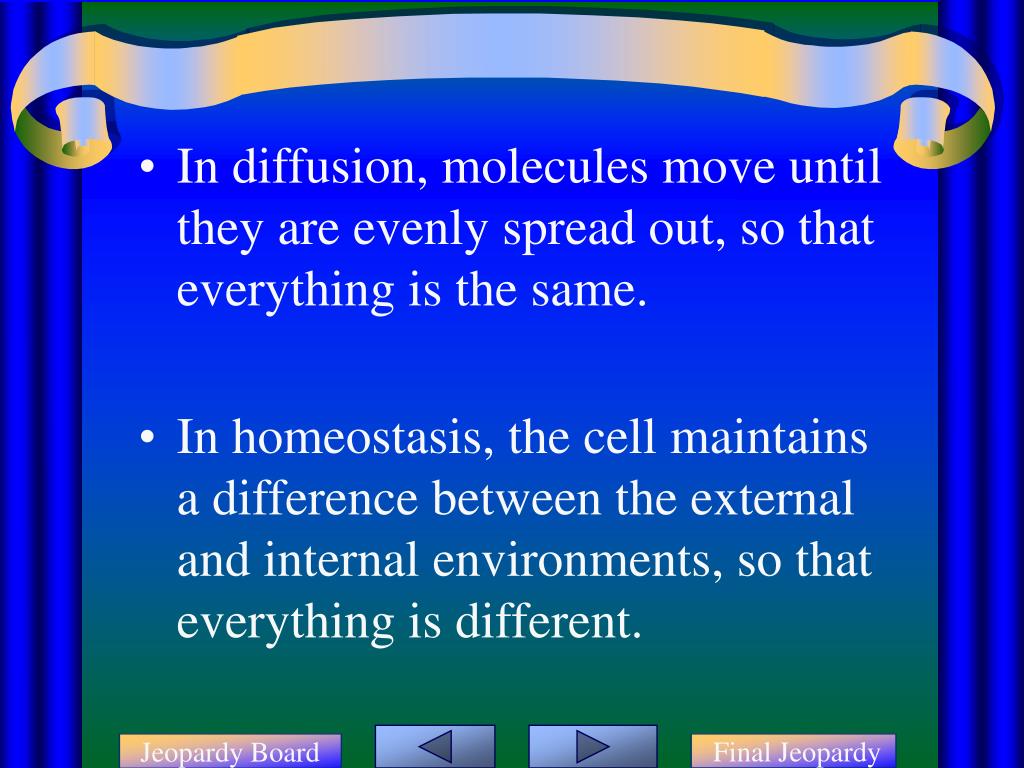 • In diffusion, molecules move until they are evenly spread out, so that everything is the same.

• In homeostasis, the cell maintains a difference between the external and internal environments, so that everything is different.

Jeopardy Board

Final Jeopardy